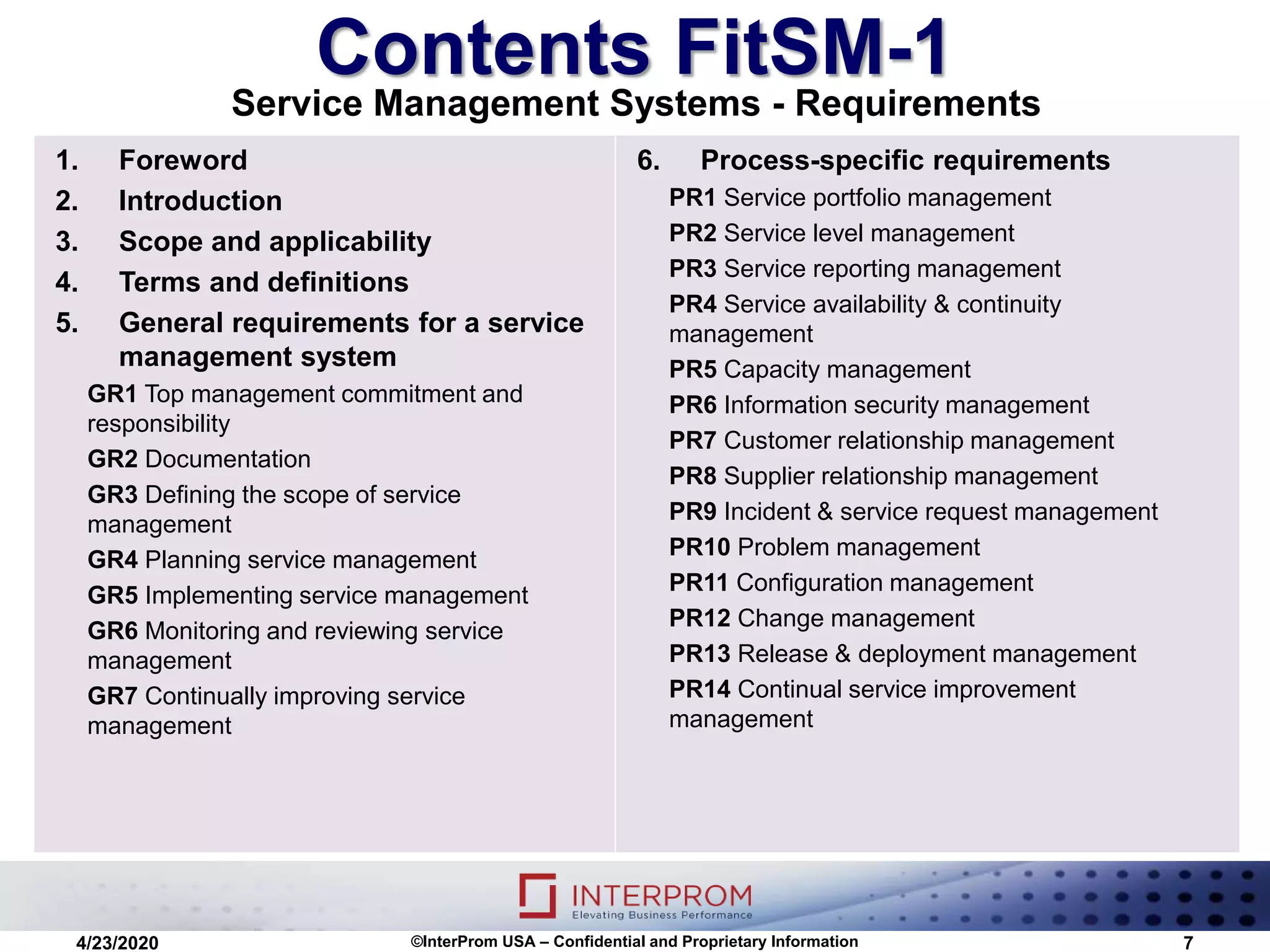 Contents FitSM-1
Service Management Systems - Requirements

1. Foreword
2. Introduction
3. Scope and applicability
4. Terms and definitions
5. General requirements for a service management system

GR1 Top management commitment and responsibility
GR2 Documentation
GR3 Defining the scope of service management
GR4 Planning service management
GR5 Implementing service management
GR6 Monitoring and reviewing service management
GR7 Continually improving service management

6. Process-specific requirements

PR1 Service portfolio management
PR2 Service level management
PR3 Service reporting management
PR4 Service availability & continuity management
PR5 Capacity management
PR6 Information security management
PR7 Customer relationship management
PR8 Supplier relationship management
PR9 Incident & service request management
PR10 Problem management
PR11 Configuration management
PR12 Change management
PR13 Release & deployment management
PR14 Continual service improvement management

INTERPROM
Elevating Business Performance

4/23/2020
©InterProm USA – Confidential and Proprietary Information
7